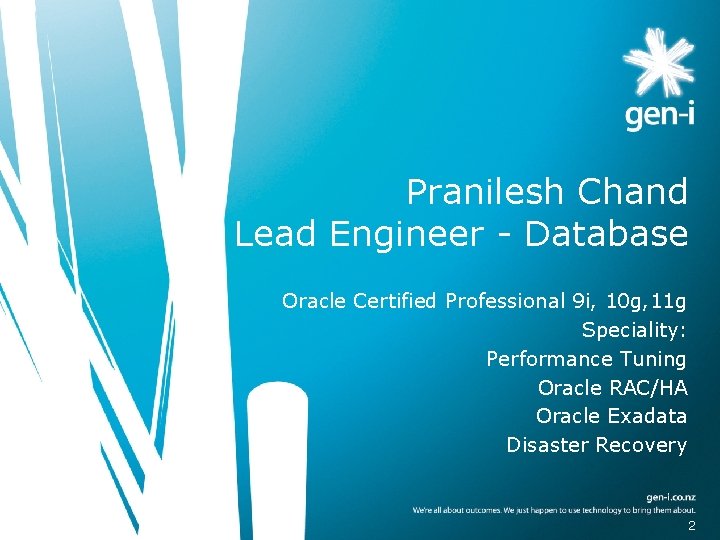 gen-i

Pranilesh Chand
Lead Engineer - Database

Oracle Certified Professional 9i, 10g,11g
Speciality:
Performance Tuning
Oracle RAC/HA
Oracle Exadata
Disaster Recovery

gen-i.co.nz
We're all about outcomes. We just happen to use technology to bring them about.

2